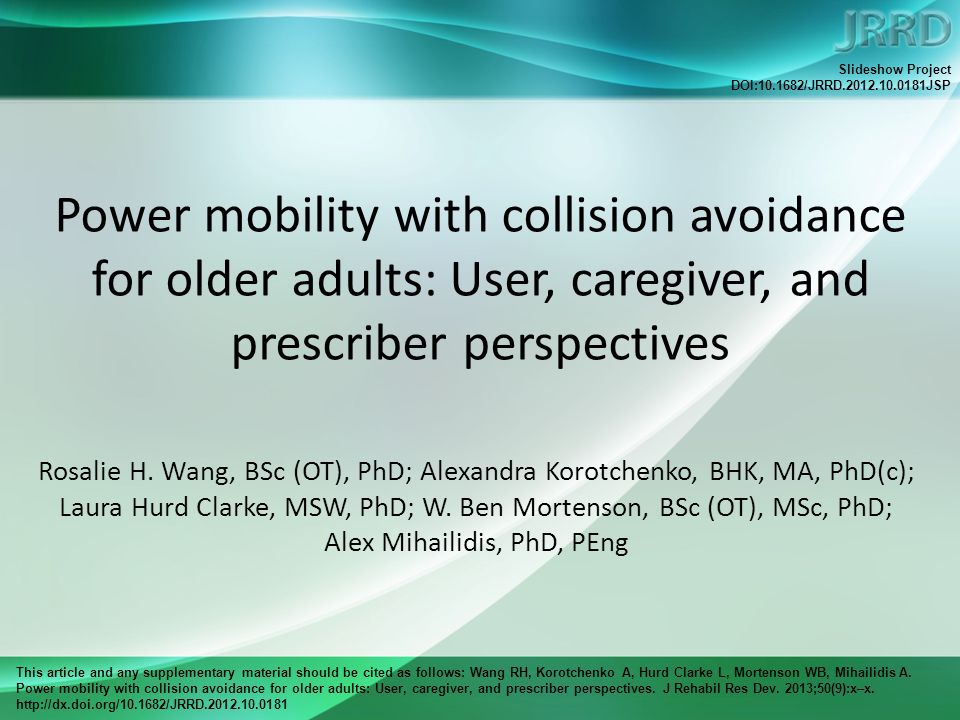 JRRD

Slideshow Project
DOI:10.1682/JRRD.2012.10.0181JSP

Power mobility with collision avoidance for older adults: User, caregiver, and prescriber perspectives

Rosalie H. Wang, BSc (OT), PhD; Alexandra Korotchenko, BHK, MA, PhD(c); Laura Hurd Clarke, MSW, PhD; W. Ben Mortenson, BSc (OT), MSc, PhD; Alex Mihailidis, PhD, PEng

This article and any supplementary material should be cited as follows: Wang RH, Korotchenko A, Hurd Clarke L, Mortenson WB, Mihailidis A. Power mobility with collision avoidance for older adults: User, caregiver, and prescriber perspectives. J Rehabil Res Dev. 2013;50(9):x–x. http://dx.doi.org/10.1682/JRRD.2012.10.0181